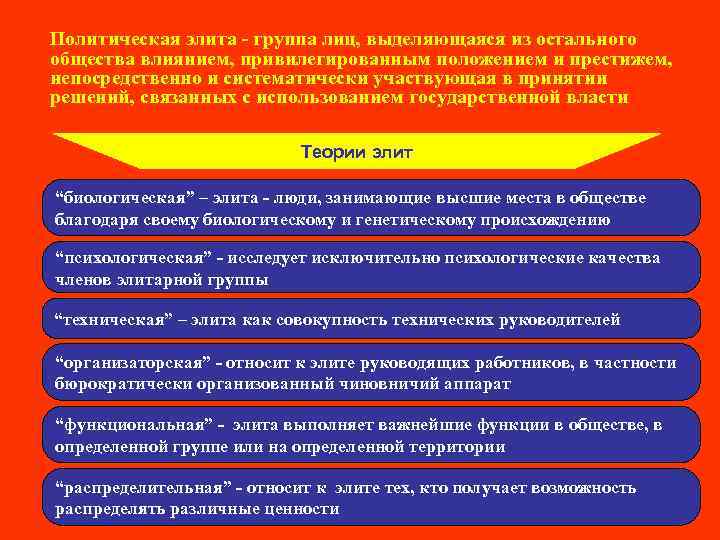 Политическая элита - группа лиц, выделяющаяся из остального общества влиянием, привилегированным положением и престижем, непосредственно и систематически участвующая в принятии решений, связанных с использованием государственной власти

Теории элит

“биологическая” – элита - люди, занимающие высшие места в обществе благодаря своему биологическому и генетическому происхождению

“психологическая” - исследует исключительно психологические качества членов элитарной группы

“техническая” – элита как совокупность технических руководителей

“организаторская” - относит к элите руководящих работников, в частности бюрократически организованный чиновничий аппарат

“функциональная” - элита выполняет важнейшие функции в обществе, в определенной группе или на определенной территории

“распределительная” - относит к элите тех, кто получает возможность распределять различные ценности